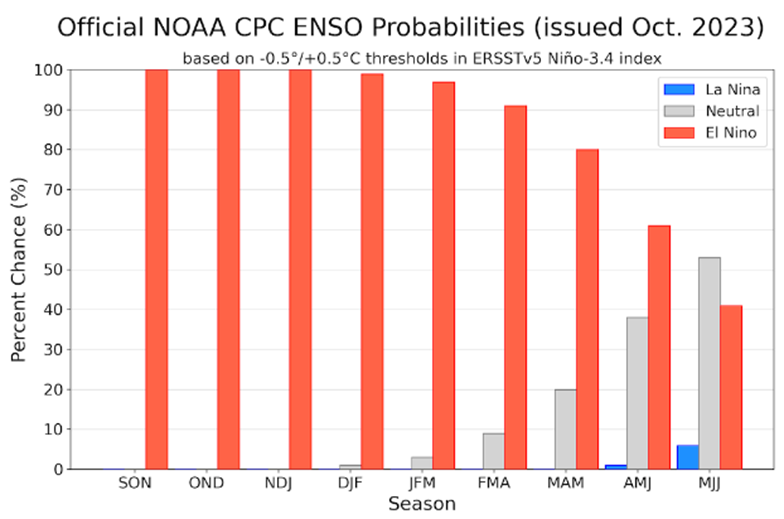 Official NOAA CPC ENSO Probabilities (issued Oct. 2023)
based on -0.5°/+0.5°C thresholds in ERSSTv5 Niño-3.4 index

La Nina
Neutral
El Nino

Percent Chance (%)
100
90
80
70
60
50
40
30
20
10
0

SON
OND
NDJ
DJF
JFM
FMA
MAM
AMJ
MJJ
Season